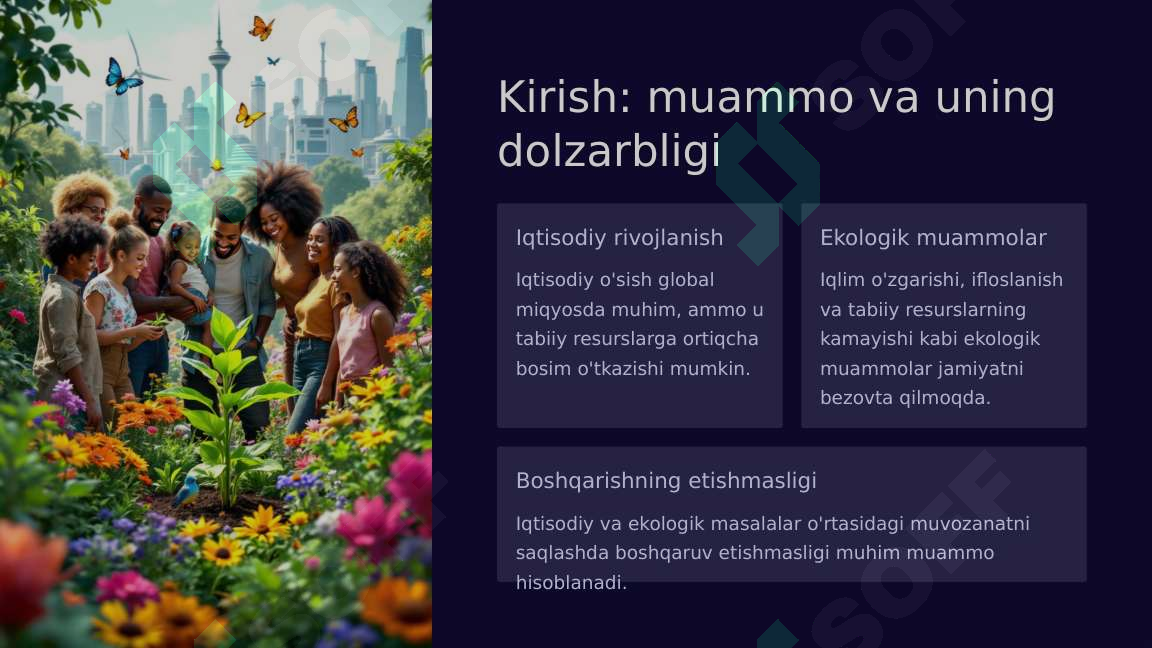 Kirish: muammo va uning dolzarbligi

Iqtisodiy rivojlanish

Iqtisodiy o'sish global miqyosda muhim, ammo u tabiiy resurslarga ortiqcha bosim o'tkazishi mumkin.

Ekologik muammolar

Iqlim o'zgarishi, ifloslanish va tabiiy resurslarning kamayishi kabi ekologik muammolar jamiyatni bezovta qilmoqda.

Boshqarishning etishmasligi

Iqtisodiy va ekologik masalalar o'rtasidagi muvozanatni saqlashda boshqaruv etishmasligi muhim muammo hisoblanadi.

SOFF